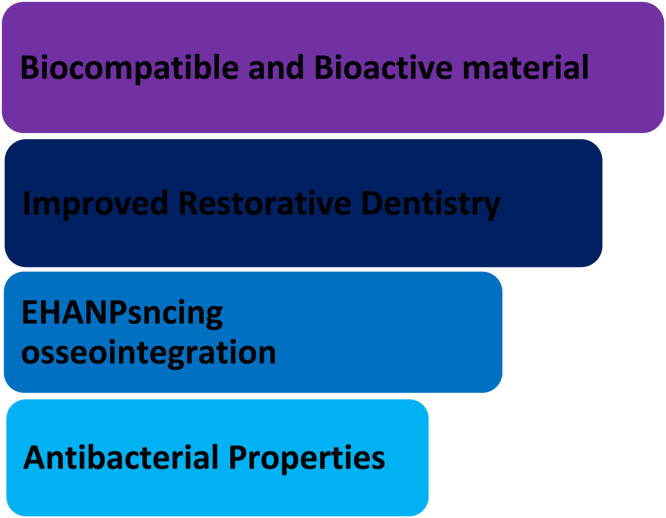 Biocompatible and Bioactive material

Improved Restorative Dentistry

EHANPsncing osseointegration

Antibacterial Properties